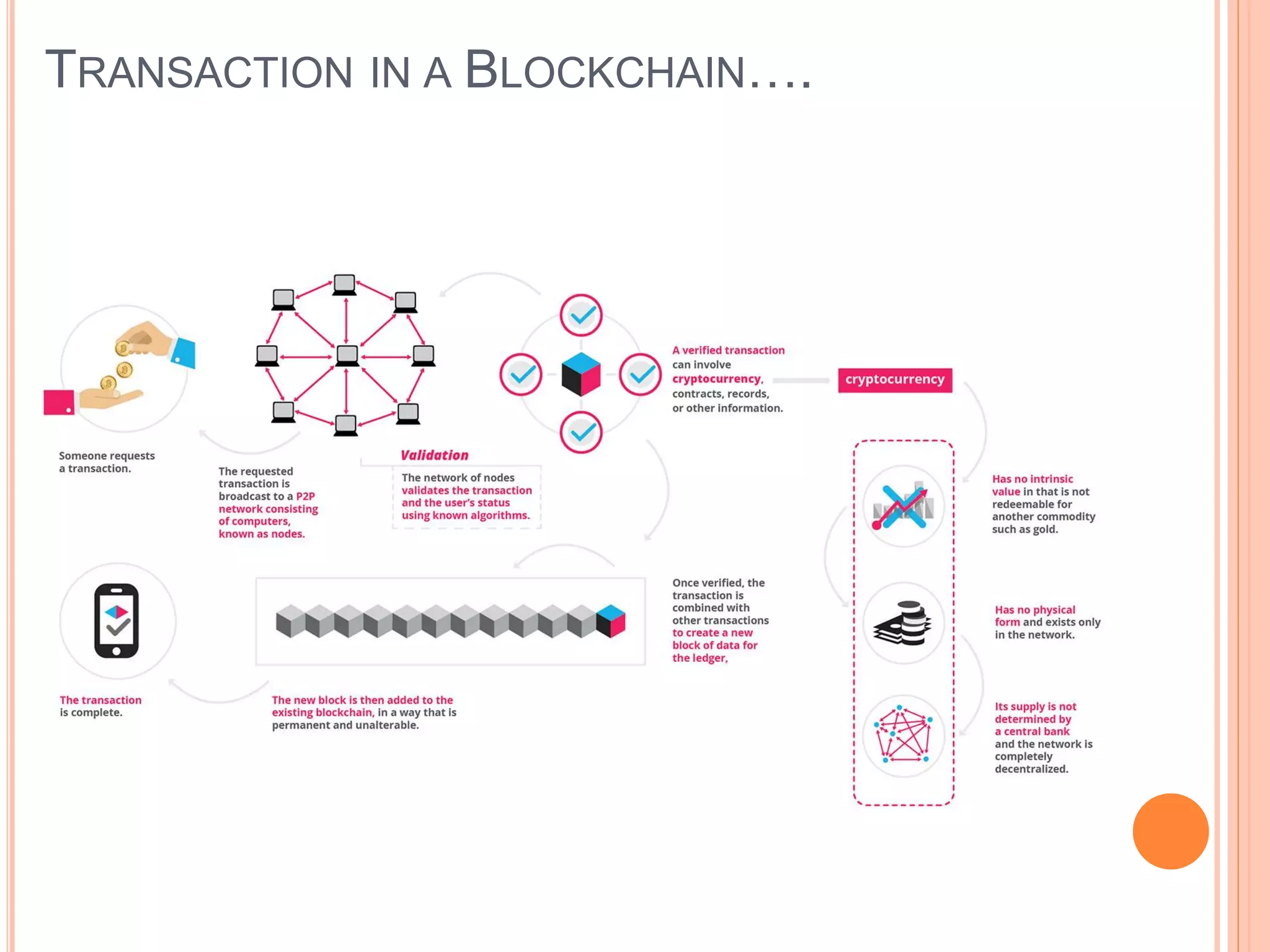 TRANSACTION IN A BLOCKCHAIN….

Someone requests a transaction.

The requested transaction is broadcast to a P2P network consisting of computers, known as nodes.

Validation

The network of nodes validates the transaction and the user's status using known algorithms.

A verified transaction can involve cryptocurrency, contracts, records, or other information.

cryptocurrency

Has no intrinsic value in that is not redeemable for another commodity such as gold.

Has no physical form and exists only in the network.

Its supply is not determined by a central bank and the network is completely decentralized.

Once verified, the transaction is combined with other transactions to create a new block of data for the ledger,

The new block is then added to the existing blockchain, in a way that is permanent and unalterable.

The transaction is complete.